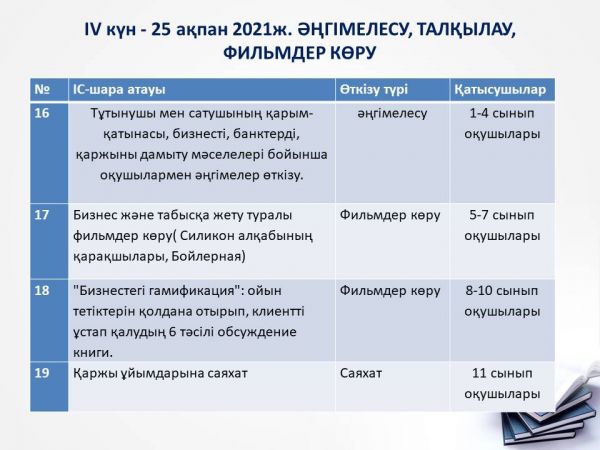 IV күн - 25 ақпан 2021ж. ӘҢГІМЕЛЕСУ, ТАЛҚЫЛАУ, ФИЛЬМДЕР КӨРУ

| № | ІС-шара атауы | Өткізу түрі | Қатысушылар |
|---|---|---|---|
| 16 | Тұтынушы мен сатушының қарым-қатынасы, бизнесті, банктерді, қаржыны дамыту мәселелері бойынша оқушылармен әңгімелер өткізу. | әңгімелесу | 1-4 сынып оқушылары |
| 17 | Бизнес және табысқа жету туралы фильмдер көру( Силикон алқабының қарақшылары, Бойлерная) | Фильмдер көру | 5-7 сынып оқушылары |
| 18 | "Бизнестегі гамификация": ойын тетіктерін қолдана отырып, клиентті ұстап қалудың 6 тәсілі обсуждение книги. | Фильмдер көру | 8-10 сынып оқушылары |
| 19 | Қаржы ұйымдарына саяхат | Саяхат | 11 сынып оқушылары |